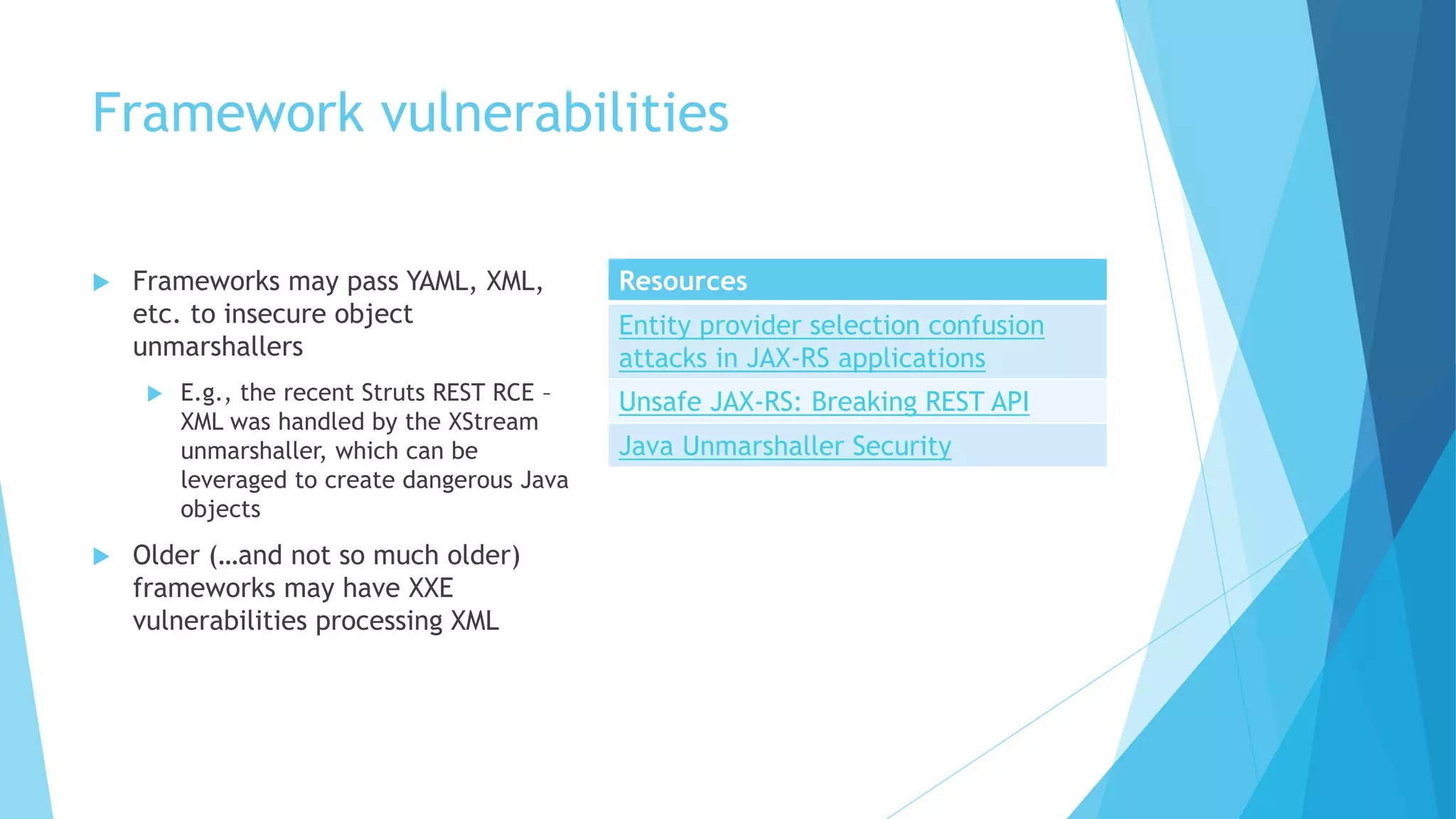 Framework vulnerabilities

Frameworks may pass YAML, XML, etc. to insecure object unmarshallers

E.g., the recent Struts REST RCE – XML was handled by the XStream unmarshaller, which can be leveraged to create dangerous Java objects

Older (…and not so much older) frameworks may have XXE vulnerabilities processing XML

| Resources |
|---|
| Entity provider selection confusion attacks in JAX-RS applications |
| Unsafe JAX-RS: Breaking REST API |
| Java Unmarshaller Security |